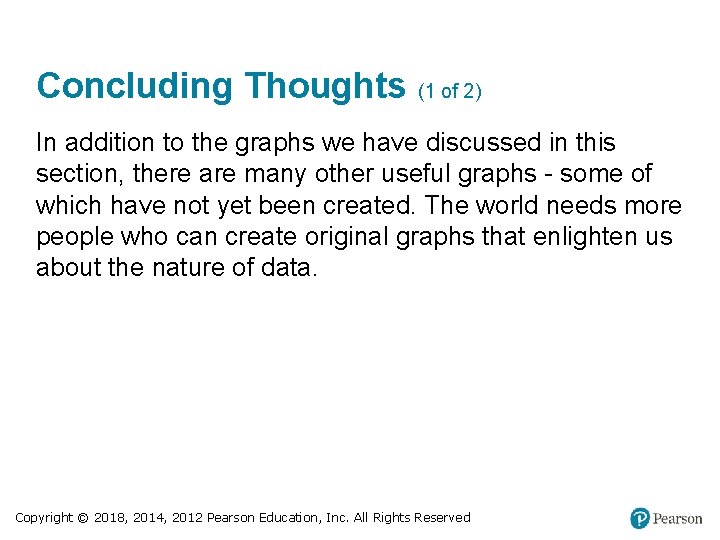 Concluding Thoughts (1 of 2)

In addition to the graphs we have discussed in this section, there are many other useful graphs - some of which have not yet been created. The world needs more people who can create original graphs that enlighten us about the nature of data.

Copyright © 2018, 2014, 2012 Pearson Education, Inc. All Rights Reserved

Pearson